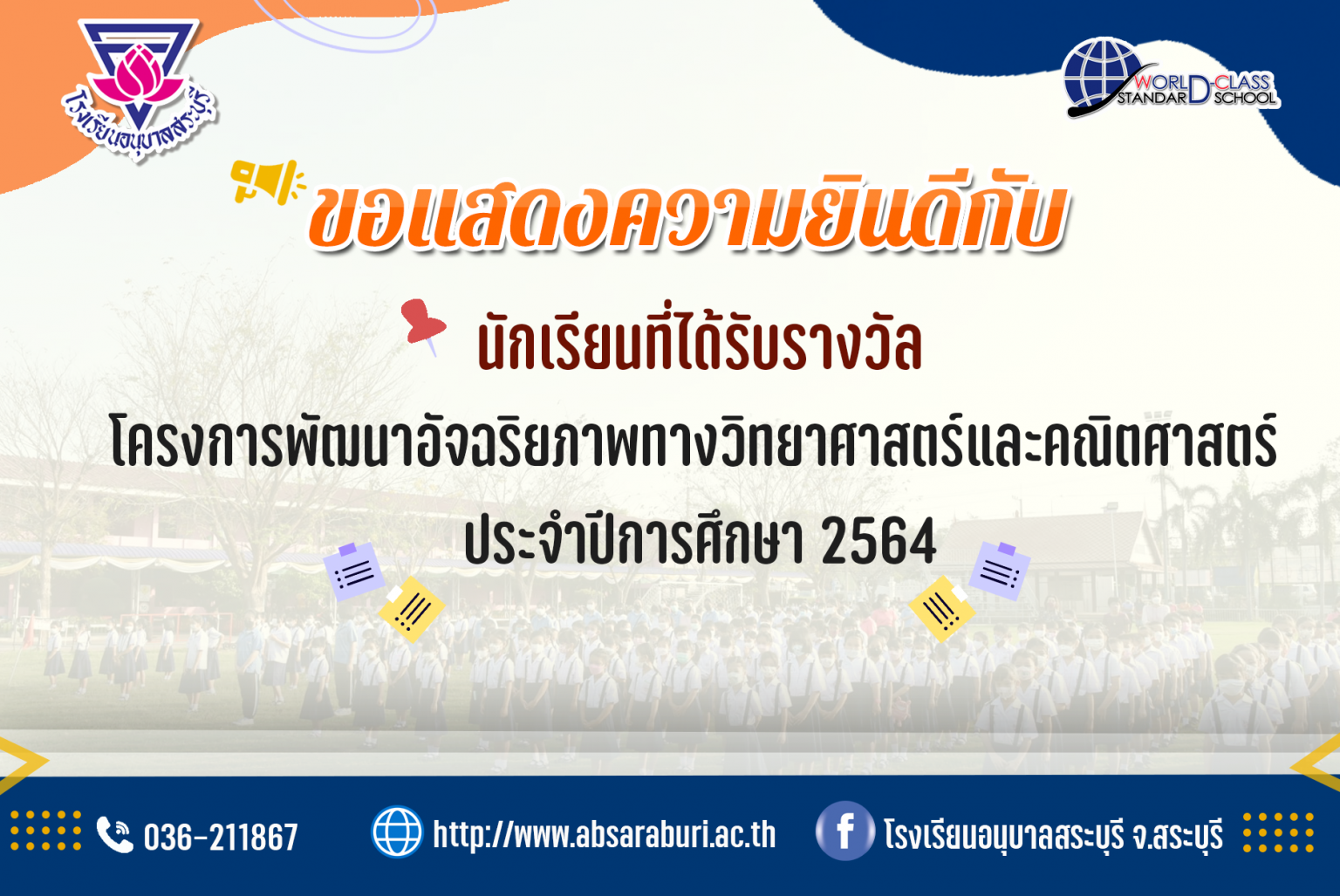 โรงเรียนอนุบาลสระบุรี

WORLD-CLASS STANDARD SCHOOL

ขอแสดงความยินดีกับ

นักเรียนที่ได้รับรางวัล

โครงการพัฒนาอัจฉริยภาพทางวิทยาศาสตร์และคณิตศาสตร์

ประจำปีการศึกษา 2564

036-211867

http://www.absaraburi.ac.th

โรงเรียนอนุบาลสระบุรี จ.สระบุรี